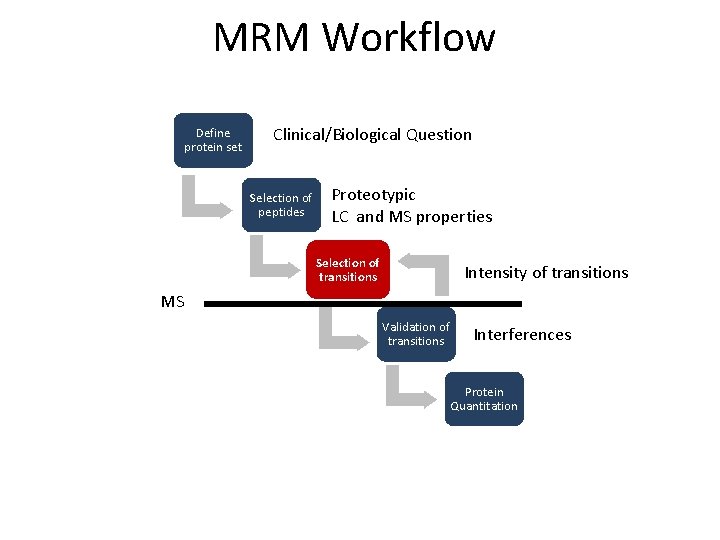 MRM Workflow

Define protein set

Clinical/Biological Question

Selection of peptides

Proteotypic
LC and MS properties

Selection of transitions

Intensity of transitions

MS

Validation of transitions

Interferences

Protein Quantitation